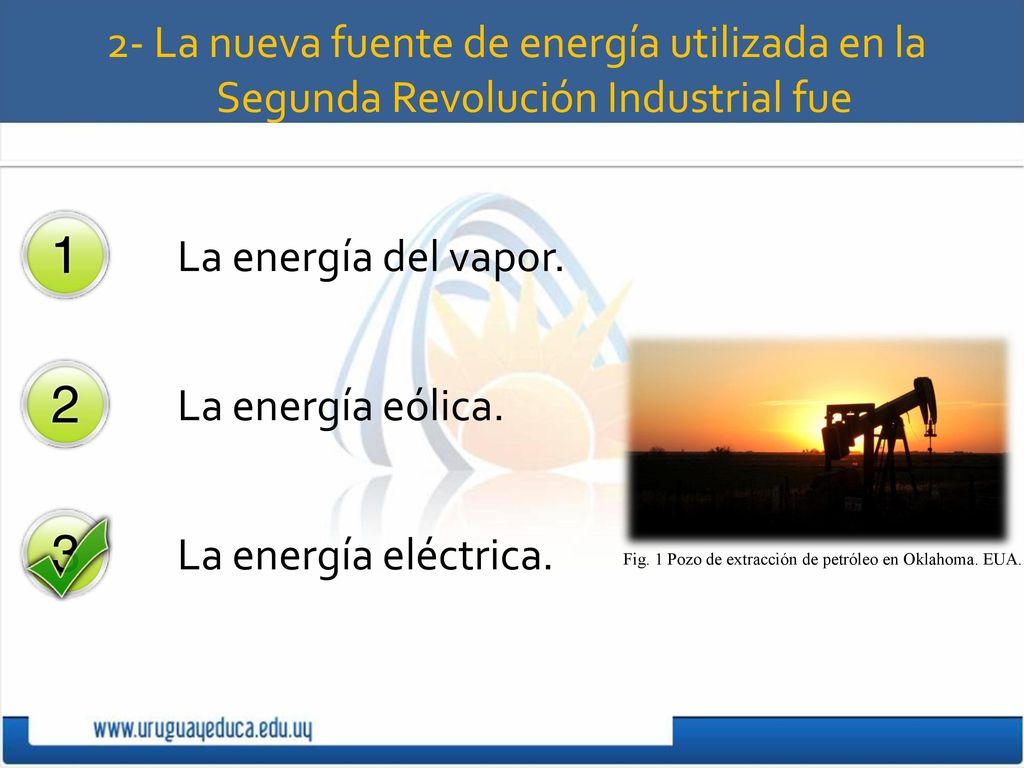 2- La nueva fuente de energía utilizada en la Segunda Revolución Industrial fue

1 La energía del vapor.

2 La energía eólica.

3 La energía eléctrica.

Fig. 1 Pozo de extracción de petróleo en Oklahoma. EUA.

www.uruguayeduca.edu.uy